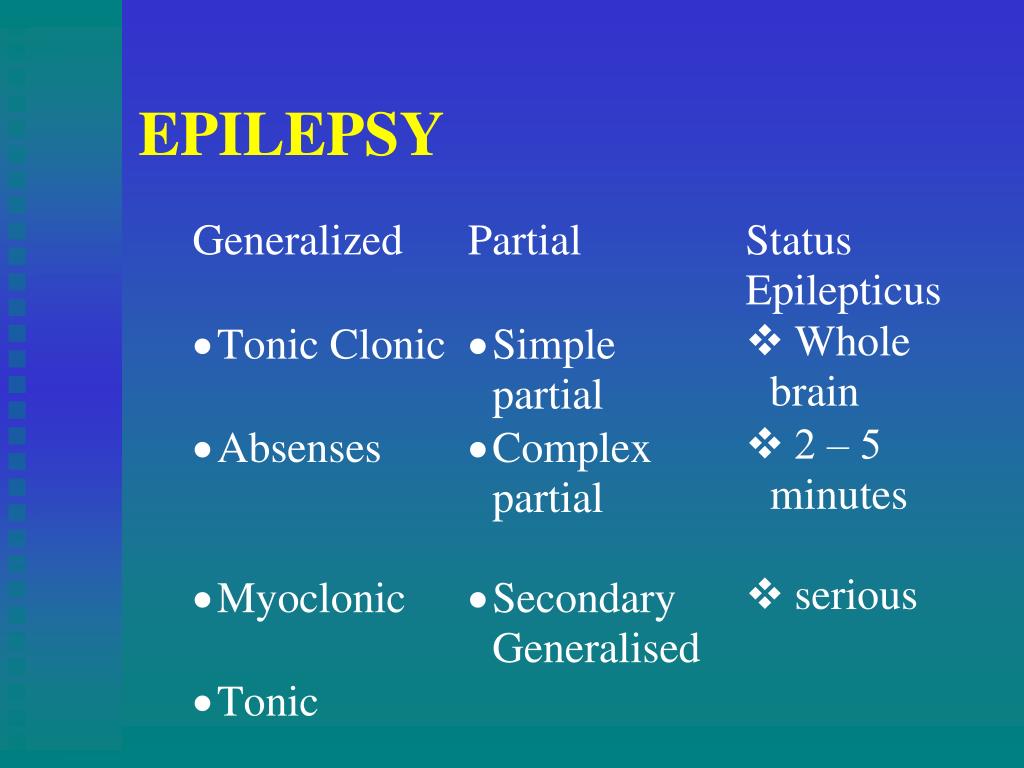 EPILEPSY

Generalized

• Tonic Clonic

• Absenses

• Myoclonic

• Tonic

Partial

• Simple partial

• Complex partial

• Secondary Generalised

Status Epilepticus

❖ Whole brain

❖ 2 – 5 minutes

❖ serious